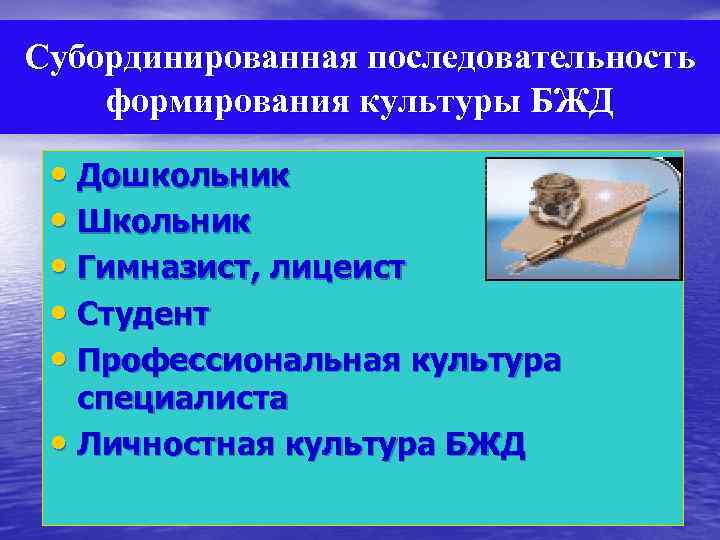 Субординированная последовательность формирования культуры БЖД

• Дошкольник
• Школьник
• Гимназист, лицеист
• Студент
• Профессиональная культура специалиста
• Личностная культура БЖД